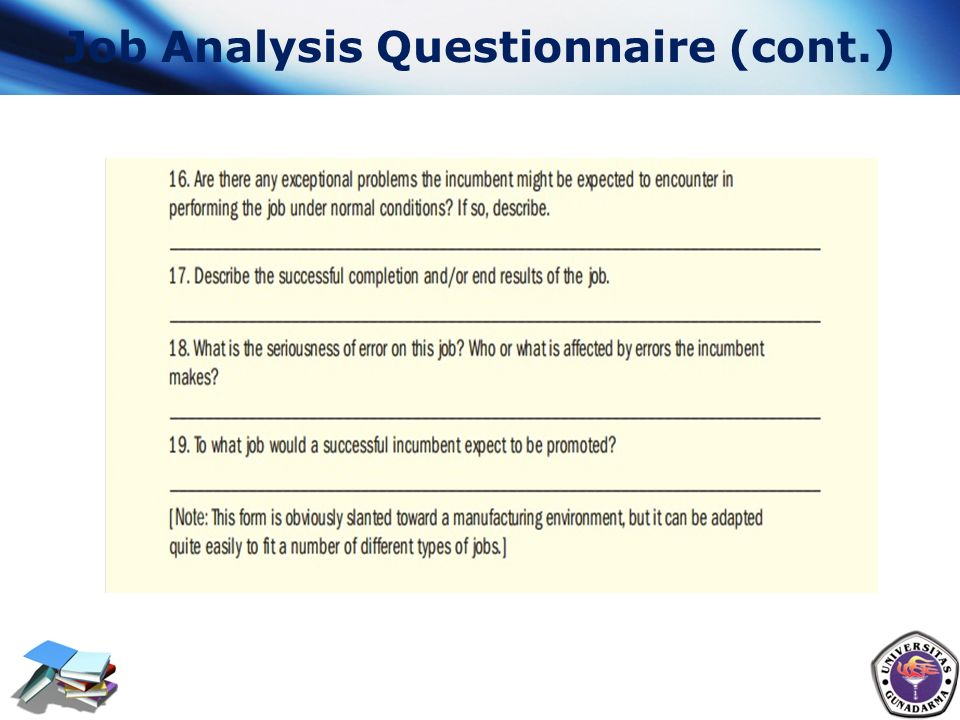 Job Analysis Questionnaire (cont.)

16. Are there any exceptional problems the incumbent might be expected to encounter in performing the job under normal conditions? If so, describe.

17. Describe the successful completion and/or end results of the job.

18. What is the seriousness of error on this job? Who or what is affected by errors the incumbent makes?

19. To what job would a successful incumbent expect to be promoted?

[Note: This form is obviously slanted toward a manufacturing environment, but it can be adapted quite easily to fit a number of different types of jobs.]

UNIVERSITAS GUNADARMA